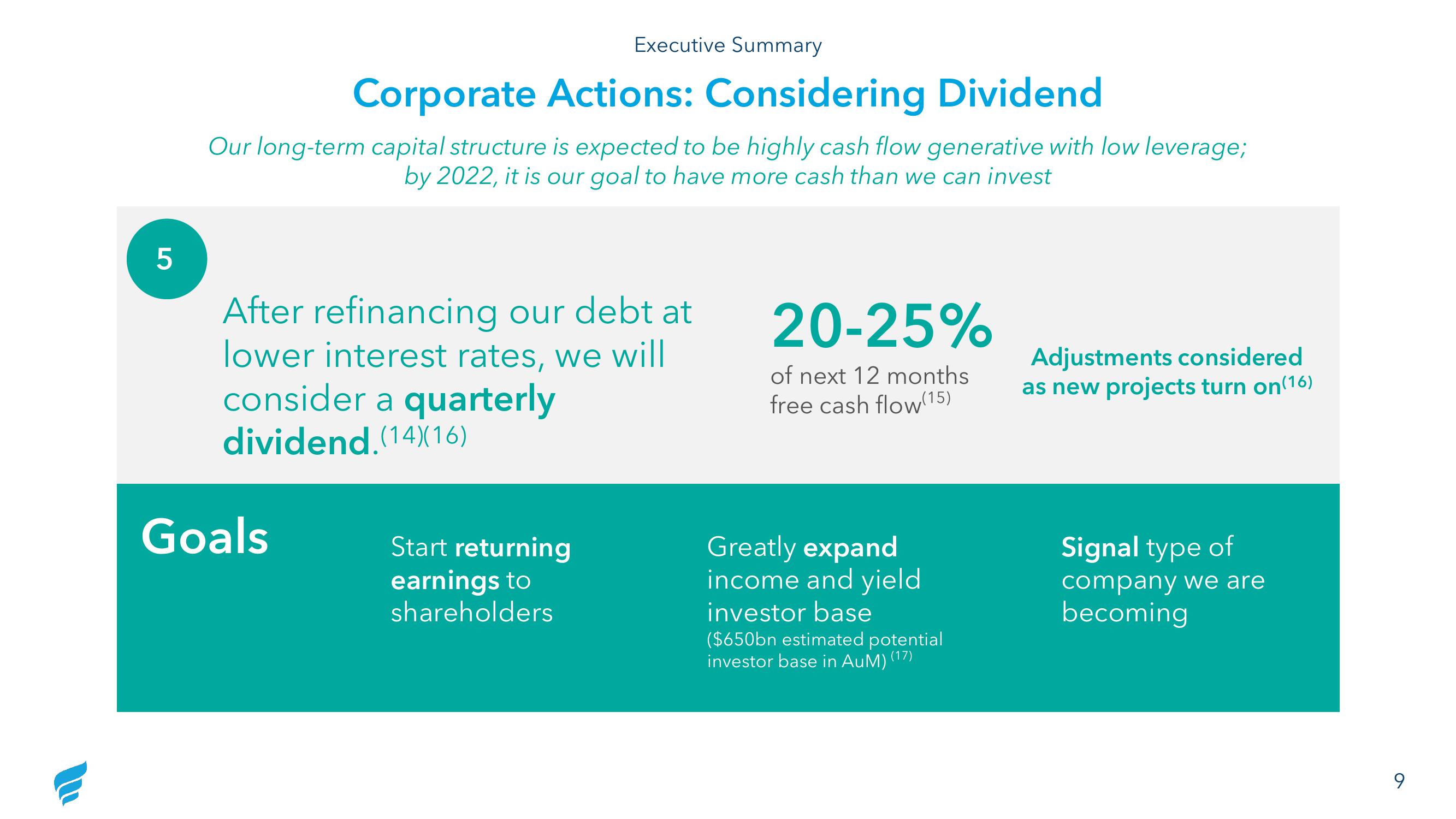 Executive Summary

Corporate Actions: Considering Dividend

Our long-term capital structure is expected to be highly cash flow generative with low leverage; by 2022, it is our goal to have more cash than we can invest

5

After refinancing our debt at lower interest rates, we will consider a quarterly dividend.$^{(14)(16)}$

20-25%

of next 12 months free cash flow$^{(15)}$

Adjustments considered as new projects turn on$^{(16)}$

Goals

Start returning earnings to shareholders

Greatly expand income and yield investor base

(\$650bn estimated potential investor base in AuM) $^{(17)}$

Signal type of company we are becoming

9